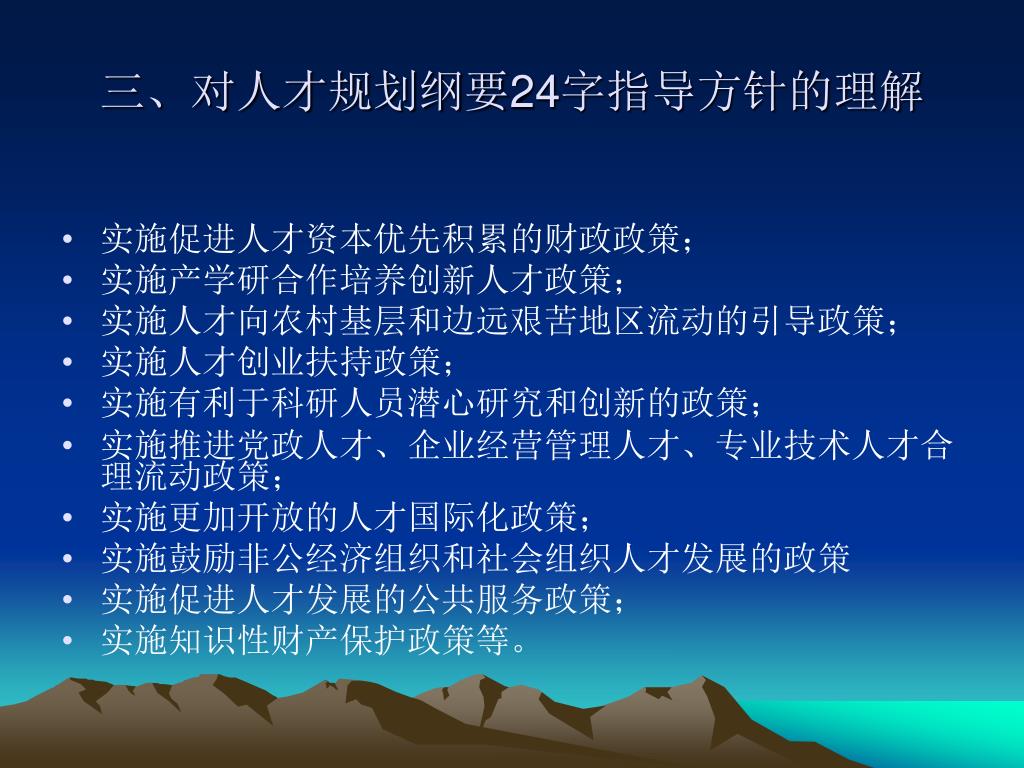 三、对人才规划纲要24字指导方针的理解

• 实施促进人才资本优先积累的财政政策；
• 实施产学研合作培养创新人才政策；
• 实施人才向农村基层和边远艰苦地区流动的引导政策；
• 实施人才创业扶持政策；
• 实施有利于科研人员潜心研究和创新的政策；
• 实施推进党政人才、企业经营管理人才、专业技术人才合理流动政策；
• 实施更加开放的人才国际化政策；
• 实施鼓励非公经济组织和社会组织人才发展的政策
• 实施促进人才发展的公共服务政策；
• 实施知识性财产保护政策等。